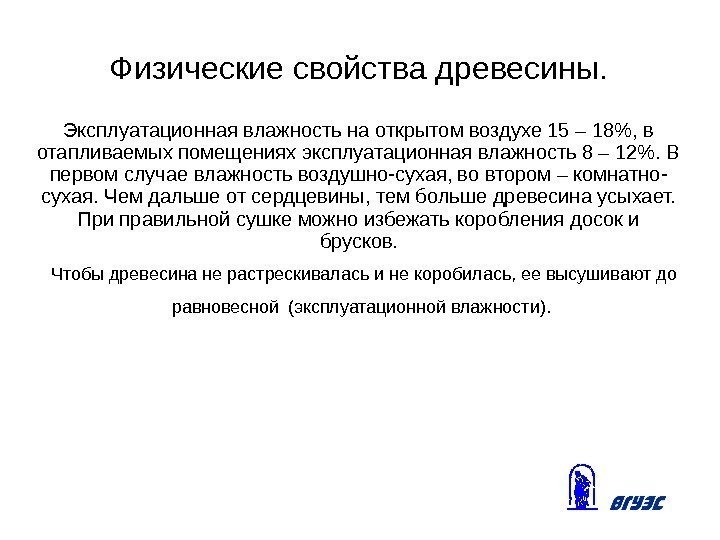 Физические свойства древесины.

Эксплуатационная влажность на открытом воздухе 15 – 18%, в отапливаемых помещениях эксплуатационная влажность 8 – 12%. В первом случае влажность воздушно-сухая, во втором – комнатно-сухая. Чем дальше от сердцевины, тем больше древесина усыхает. При правильной сушке можно избежать коробления досок и брусков.

Чтобы древесина не растрескивалась и не коробилась, ее высушивают до равновесной (эксплуатационной влажности).

ВГУЭС